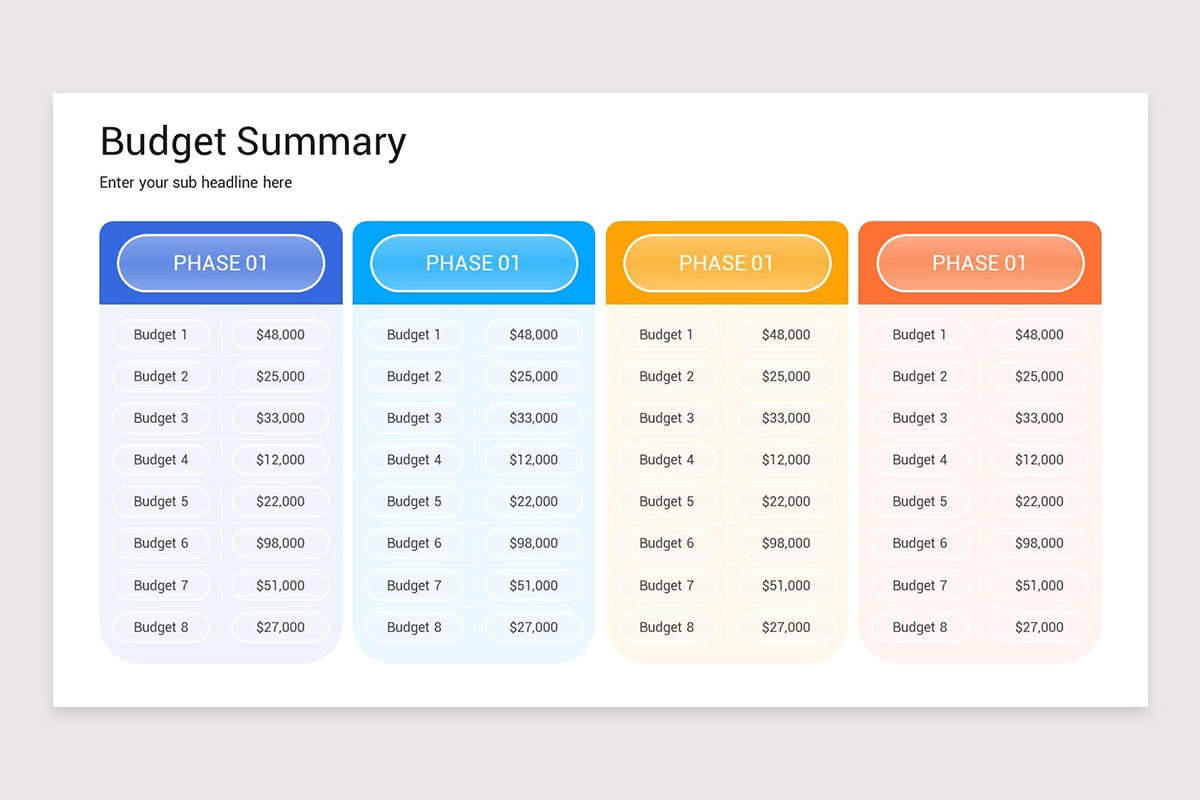 Budget Summary

Enter your sub headline here

| PHASE 01 | |
|---|---|
| Budget 1 | \$48,000 |
| Budget 2 | \$25,000 |
| Budget 3 | \$33,000 |
| Budget 4 | \$12,000 |
| Budget 5 | \$22,000 |
| Budget 6 | \$98,000 |
| Budget 7 | \$51,000 |
| Budget 8 | \$27,000 |

| PHASE 01 | |
|---|---|
| Budget 1 | \$48,000 |
| Budget 2 | \$25,000 |
| Budget 3 | \$33,000 |
| Budget 4 | \$12,000 |
| Budget 5 | \$22,000 |
| Budget 6 | \$98,000 |
| Budget 7 | \$51,000 |
| Budget 8 | \$27,000 |

| PHASE 01 | |
|---|---|
| Budget 1 | \$48,000 |
| Budget 2 | \$25,000 |
| Budget 3 | \$33,000 |
| Budget 4 | \$12,000 |
| Budget 5 | \$22,000 |
| Budget 6 | \$98,000 |
| Budget 7 | \$51,000 |
| Budget 8 | \$27,000 |

| PHASE 01 | |
|---|---|
| Budget 1 | \$48,000 |
| Budget 2 | \$25,000 |
| Budget 3 | \$33,000 |
| Budget 4 | \$12,000 |
| Budget 5 | \$22,000 |
| Budget 6 | \$98,000 |
| Budget 7 | \$51,000 |
| Budget 8 | \$27,000 |